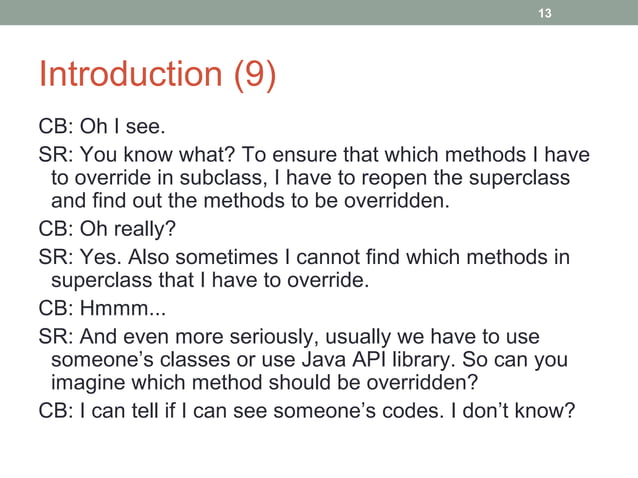 13

Introduction (9)

CB: Oh I see.

SR: You know what? To ensure that which methods I have to override in subclass, I have to reopen the superclass and find out the methods to be overridden.

CB: Oh really?

SR: Yes. Also sometimes I cannot find which methods in superclass that I have to override.

CB: Hmmm...

SR: And even more seriously, usually we have to use someone's classes or use Java API library. So can you imagine which method should be overridden?

CB: I can tell if I can see someone's codes. I don't know?